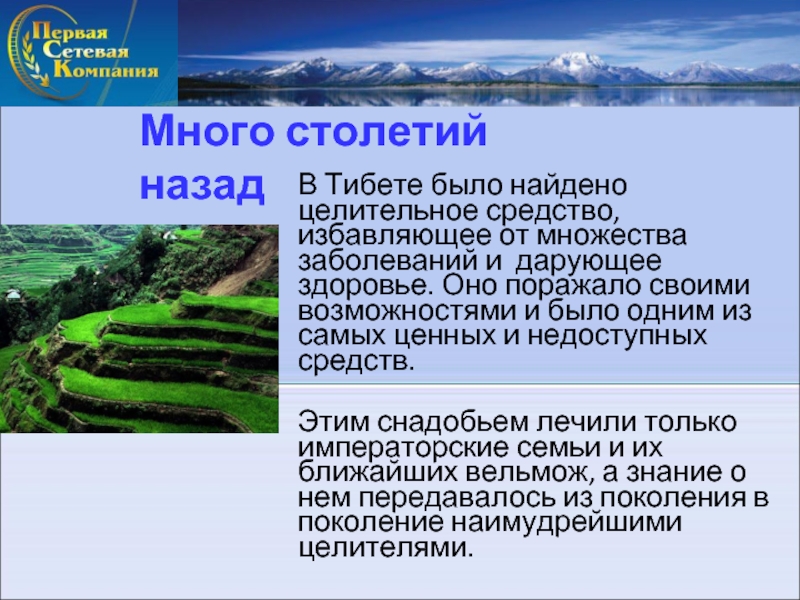 Первая Сетевая Компания

Много столетий назад

В Тибете было найдено целительное средство, избавляющее от множества заболеваний и дарующее здоровье. Оно поражало своими возможностями и было одним из самых ценных и недоступных средств.

Этим снадобьем лечили только императорские семьи и их ближайших вельмож, а знание о нем передавалось из поколения в поколение наимудрейшими целителями.